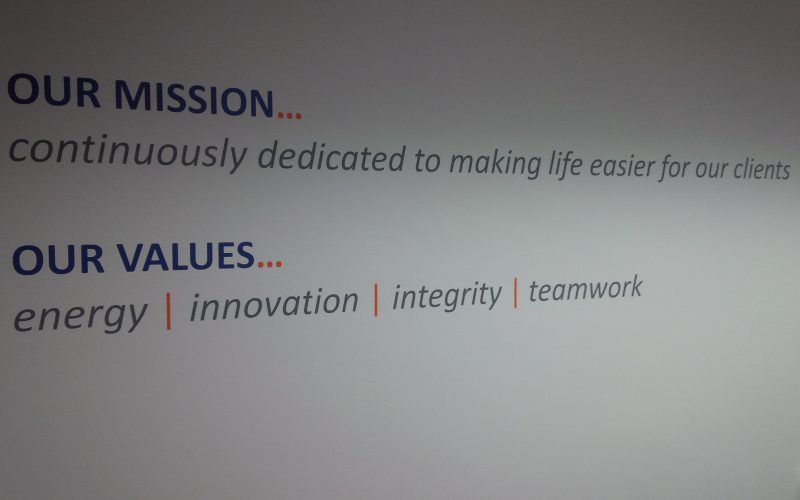 OUR MISSION...
continuously dedicated to making life easier for our clients

OUR VALUES...
energy | innovation | integrity | teamwork